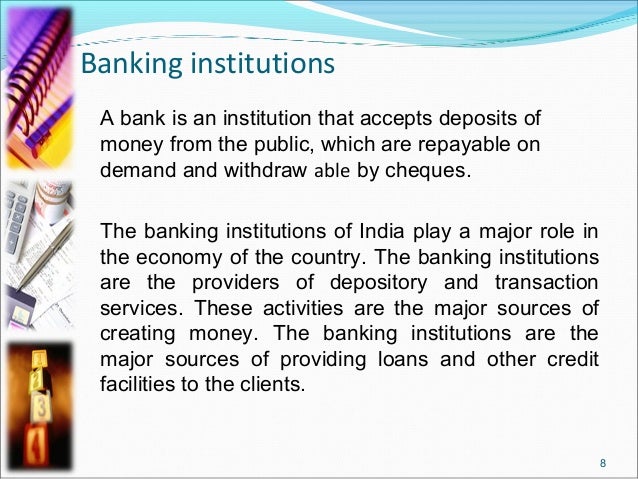 Banking institutions

A bank is an institution that accepts deposits of money from the public, which are repayable on demand and withdraw able by cheques.

The banking institutions of India play a major role in the economy of the country. The banking institutions are the providers of depository and transaction services. These activities are the major sources of creating money. The banking institutions are the major sources of providing loans and other credit facilities to the clients.

8